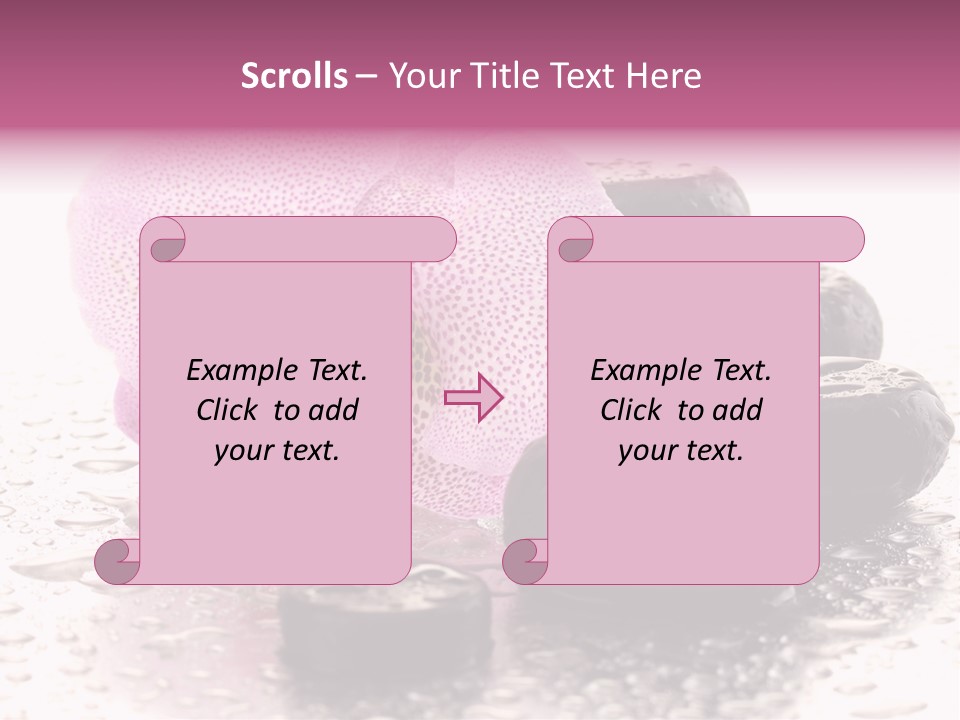 Scrolls – Your Title Text Here

Example Text.
Click to add
your text.

Example Text.
Click to add
your text.